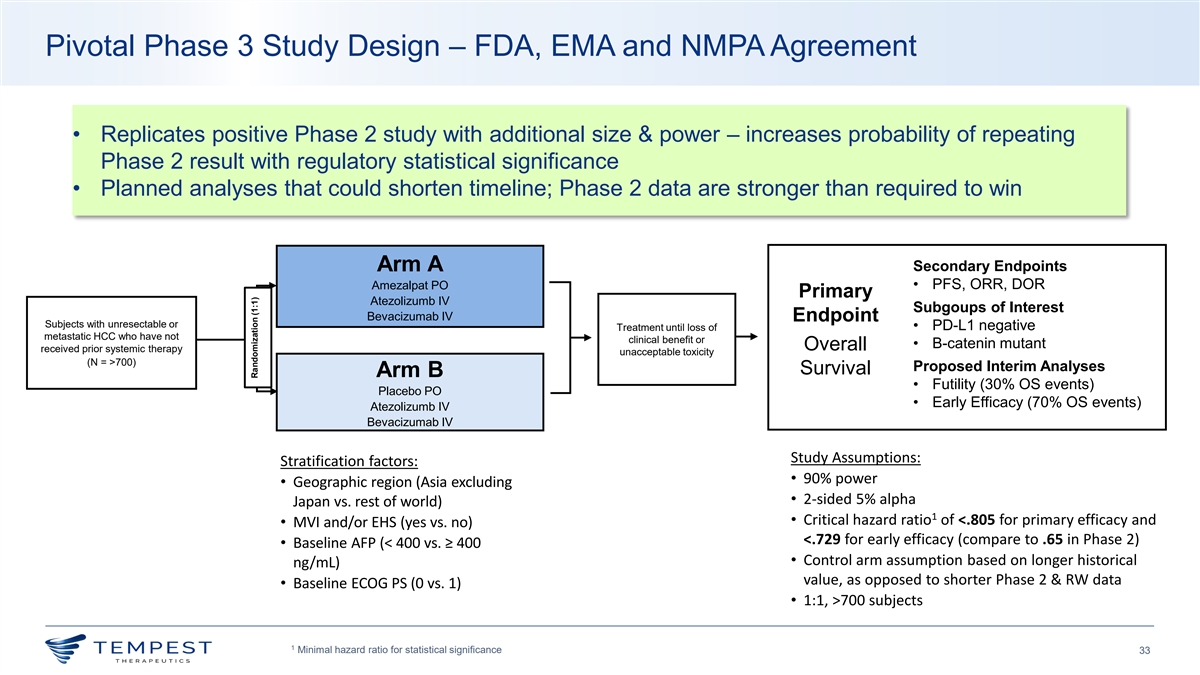 Pivotal Phase 3 Study Design – FDA, EMA and NMPA Agreement

• Replicates positive Phase 2 study with additional size & power – increases probability of repeating Phase 2 result with regulatory statistical significance
• Planned analyses that could shorten timeline; Phase 2 data are stronger than required to win

Subjects with unresectable or metastatic HCC who have not received prior systemic therapy (N = >700)

Randomization (1:1)

Arm A
Amezalpat PO
Atezolizumb IV
Bevacizumab IV

Arm B
Placebo PO
Atezolizumb IV
Bevacizumab IV

Treatment until loss of clinical benefit or unacceptable toxicity

Primary Endpoint
Overall Survival

Secondary Endpoints
• PFS, ORR, DOR
Subgoups of Interest
• PD-L1 negative
• B-catenin mutant
Proposed Interim Analyses
• Futility (30% OS events)
• Early Efficacy (70% OS events)

Stratification factors:
• Geographic region (Asia excluding Japan vs. rest of world)
• MVI and/or EHS (yes vs. no)
• Baseline AFP (< 400 vs. ≥ 400 ng/mL)
• Baseline ECOG PS (0 vs. 1)

Study Assumptions:
• 90% power
• 2-sided 5% alpha
• Critical hazard ratio$^1$ of <.805 for primary efficacy and <.729 for early efficacy (compare to .65 in Phase 2)
• Control arm assumption based on longer historical value, as opposed to shorter Phase 2 & RW data
• 1:1, >700 subjects

TEMPEST THERAPEUTICS

$^1$ Minimal hazard ratio for statistical significance

33